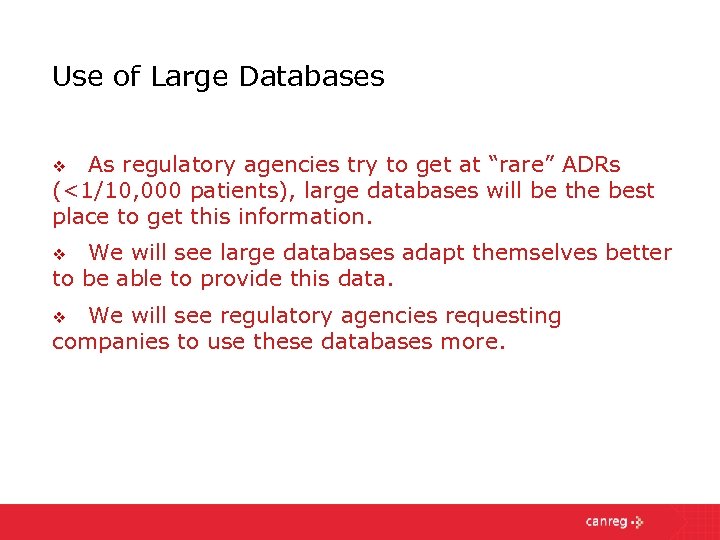 Use of Large Databases

❖ As regulatory agencies try to get at “rare” ADRs (<1/10,000 patients), large databases will be the best place to get this information.

❖ We will see large databases adapt themselves better to be able to provide this data.

❖ We will see regulatory agencies requesting companies to use these databases more.

canreg